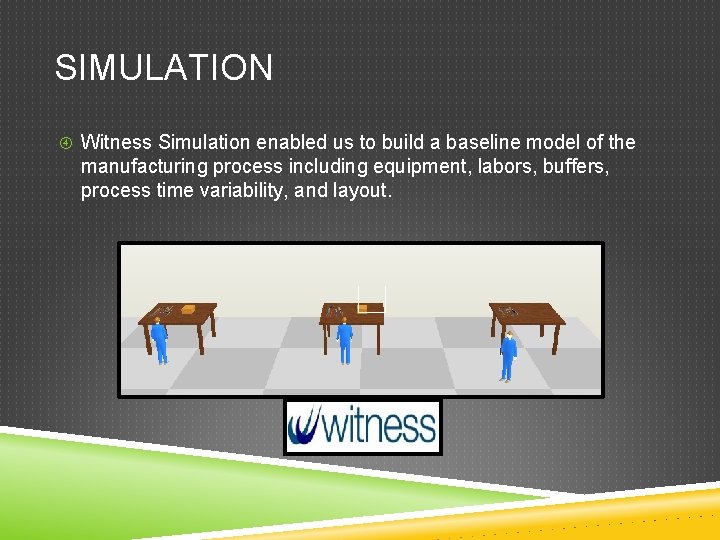 SIMULATION

④ Witness Simulation enabled us to build a baseline model of the manufacturing process including equipment, labors, buffers, process time variability, and layout.

witness